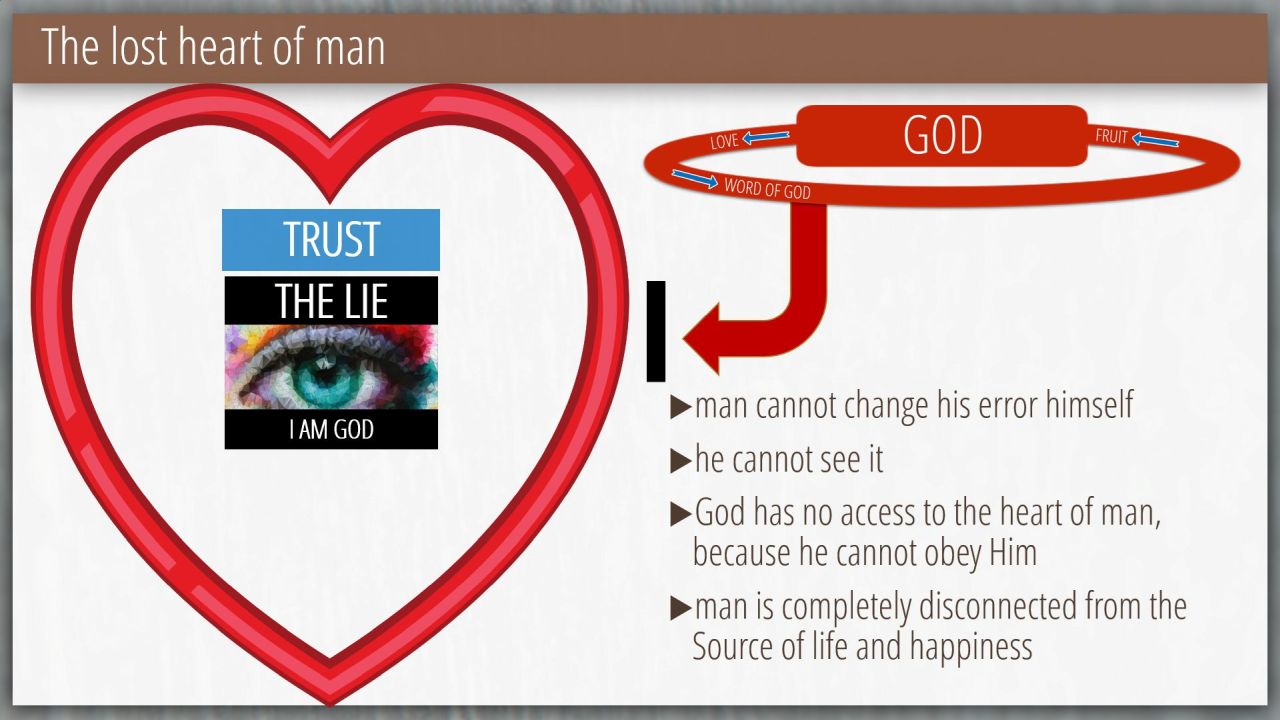 The lost heart of man

TRUST

THE LIE

I AM GOD

LOVE

GOD

FRUIT

WORD OF GOD

▶man cannot change his error himself

▶he cannot see it

▶God has no access to the heart of man, because he cannot obey Him

▶man is completely disconnected from the Source of life and happiness